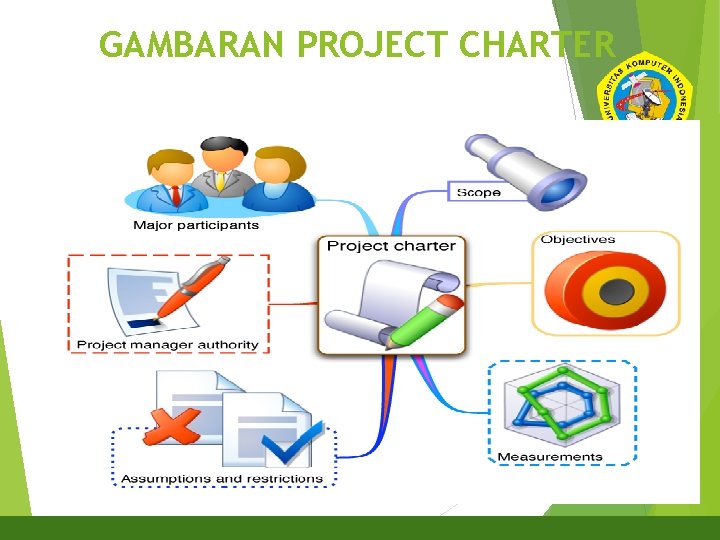 GAMBARAN PROJECT CHARTER

UNIVERSITAS KOMPUTER INDONESIA

Major participants

Scope

Project charter

Objectives

Project manager authority

Assumptions and restrictions

Measurements